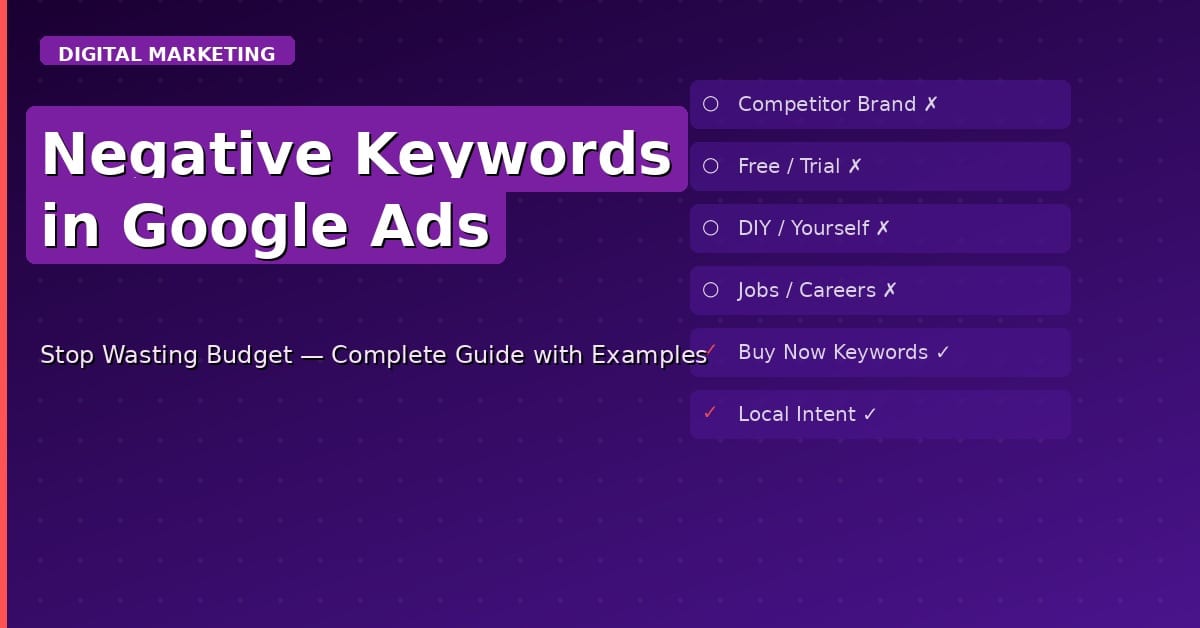 DIGITAL MARKETING

Negative Keywords in Google Ads

Stop Wasting Budget — Complete Guide with Examples

○ Competitor Brand ✗

○ Free / Trial ✗

○ DIY / Yourself ✗

○ Jobs / Careers ✗

✓ Buy Now Keywords ✓

✓ Local Intent ✓